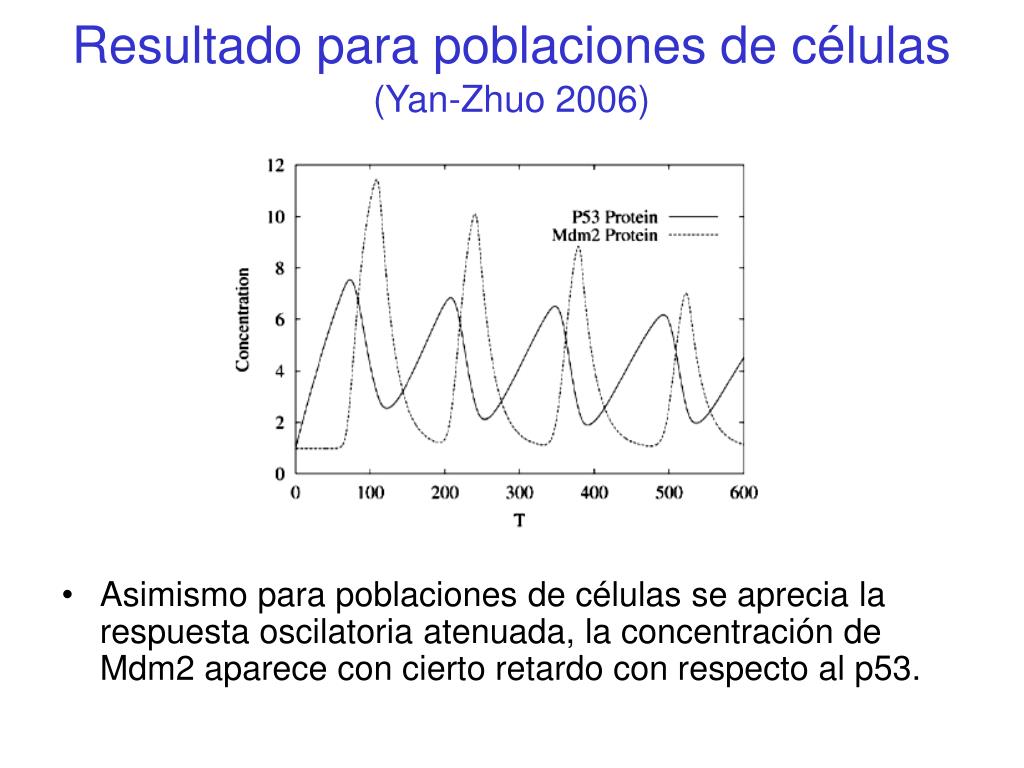 Resultado para poblaciones de células
(Yan-Zhuo 2006)

12
10
8
6
4
2
0
Concentration
P53 Protein
Mdm2 Protein
0 100 200 300 400 500 600
T

• Asimismo para poblaciones de células se aprecia la respuesta oscilatoria atenuada, la concentración de Mdm2 aparece con cierto retardo con respecto al p53.